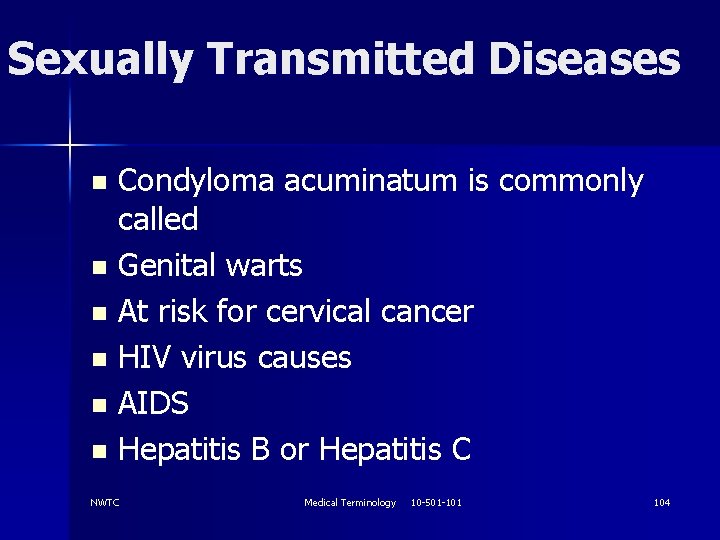 Sexually Transmitted Diseases

- Condyloma acuminatum is commonly called
- Genital warts
- At risk for cervical cancer
- HIV virus causes
- AIDS
- Hepatitis B or Hepatitis C

NWTC

Medical Terminology 10-501-101

104